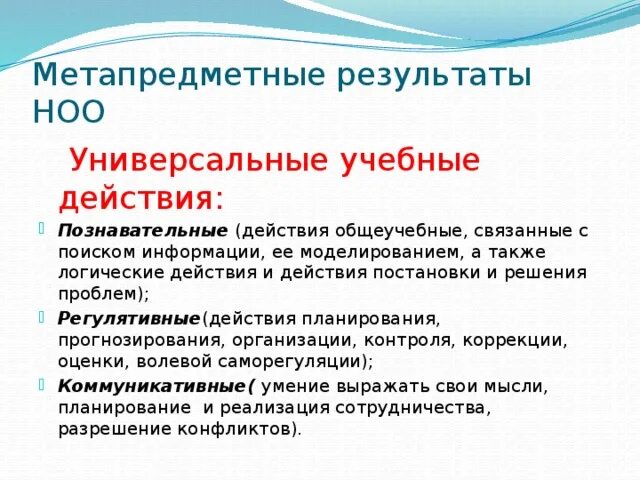 Метапредметные результаты НОО

Универсальные учебные действия:

Познавательные (действия общеучебные, связанные с поиском информации, ее моделированием, а также логические действия и действия постановки и решения проблем);

Регулятивные(действия планирования, прогнозирования, организации, контроля, коррекции, оценки, волевой саморегуляции);

Коммуникативные( умение выражать свои мысли, планирование и реализация сотрудничества, разрешение конфликтов).